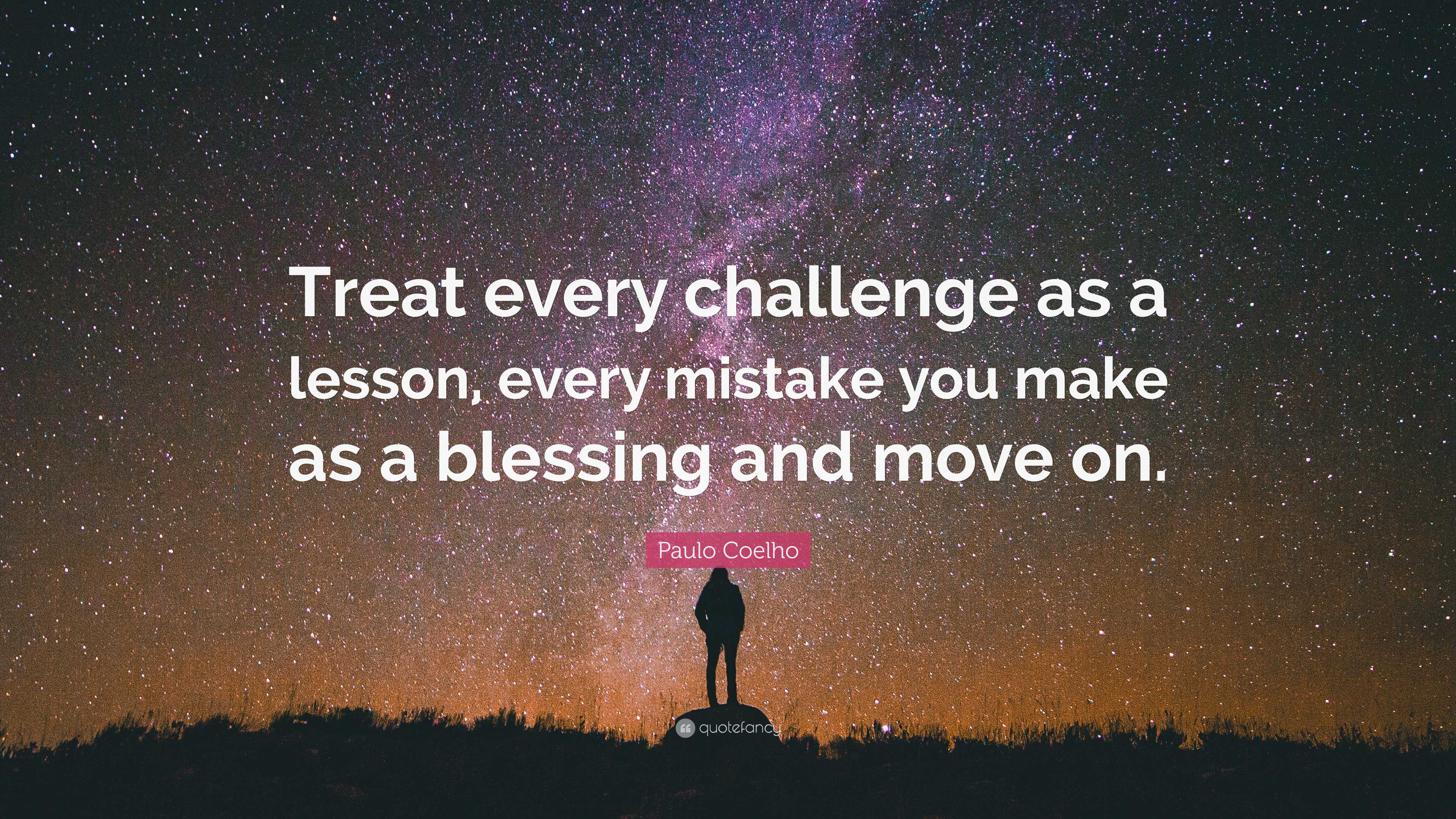 Treat every challenge as a lesson, every mistake you make as a blessing and move on.

Paulo Coelho

quotefancy